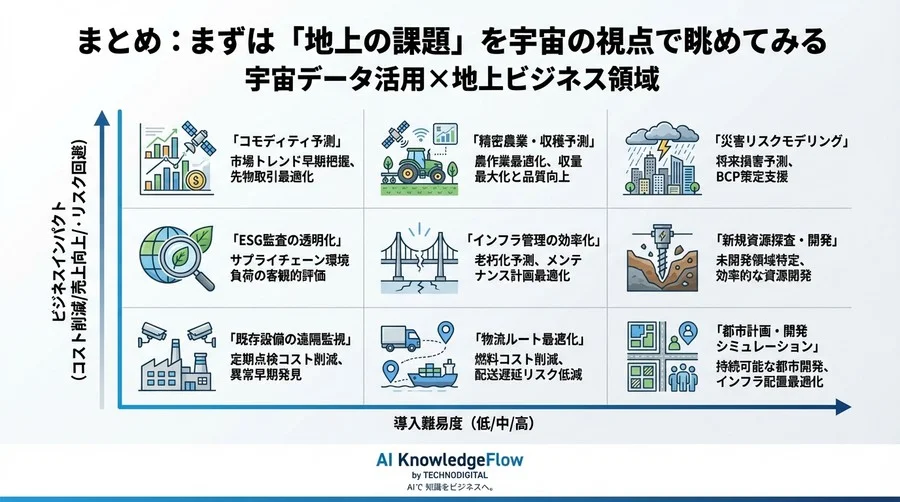 まとめ：まずは「地上の課題」を宇宙の視点で眺めてみる
宇宙データ活用×地上ビジネス領域

ビジネスインパクト
（コスト削減/売上向上/・リスク回避）

「コモディティ予測」
市場トレンド早期把握、先物取引最適化

「精密農業・収穫予測」
農作業最適化、収量最大化と品質向上

「災害リスクモデリング」
将来損害予測、BCP策定支援

「ESG監査の透明化」
サプライチェーン環境負荷の客観的評価

「インフラ管理の効率化」
老朽化予測、メンテナンス計画最適化

「新規資源探査・開発」
未開発領域特定、効率的な資源開発

「既存設備の遠隔監視」
定期点検コスト削減、異常早期発見

「物流ルート最適化」
燃料コスト削減、配送遅延リスク低減

「都市計画・開発シミュレーション」
持続可能な都市開発、インフラ配置最適化

導入難易度（低/中/高）

AI KnowledgeFlow
by TECHNODIGITAL
AIで 知識をビジネスへ。